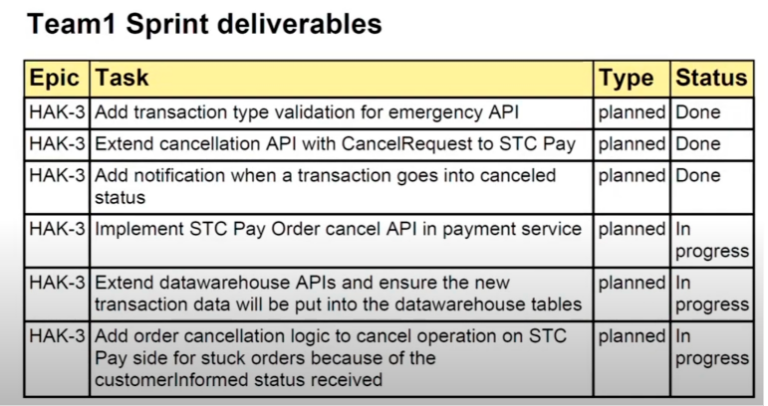 Team1 Sprint deliverables

| Epic | Task | Type | Status |
|---|---|---|---|
| HAK-3 | Add transaction type validation for emergency API | planned | Done |
| HAK-3 | Extend cancellation API with CancelRequest to STC Pay | planned | Done |
| HAK-3 | Add notification when a transaction goes into canceled status | planned | Done |
| HAK-3 | Implement STC Pay Order cancel API in payment service | planned | In progress |
| HAK-3 | Extend datawarehouse APIs and ensure the new transaction data will be put into the datawarehouse tables | planned | In progress |
| HAK-3 | Add order cancellation logic to cancel operation on STC Pay side for stuck orders because of the customerInformed status received | planned | In progress |